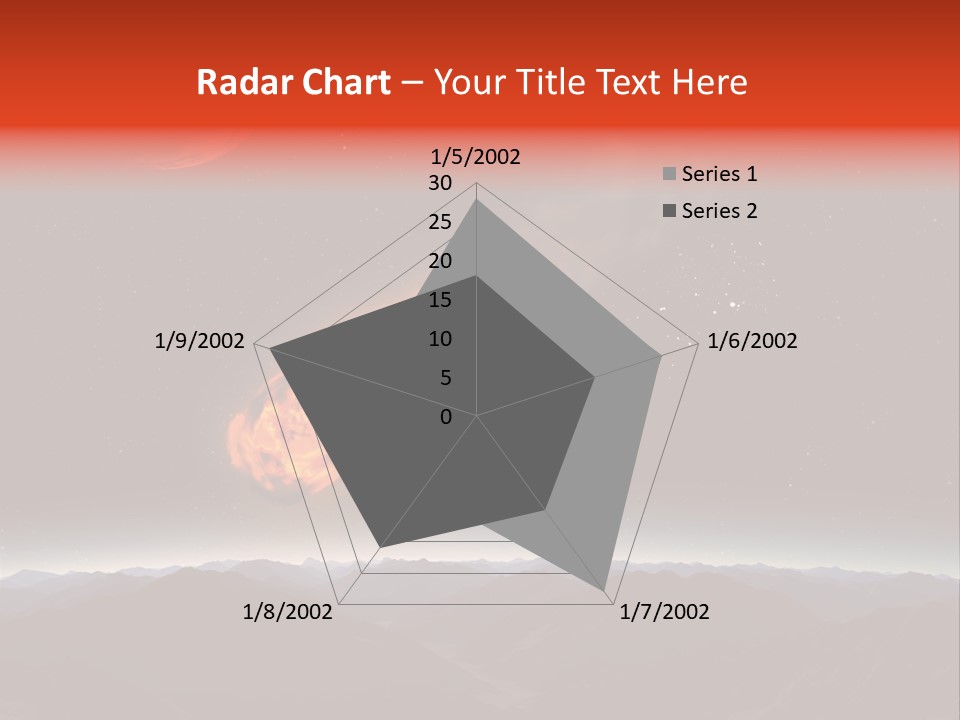 Radar Chart – Your Title Text Here

1/5/2002
30
25
20
15
10
5
0
1/6/2002
1/7/2002
1/8/2002
1/9/2002

Series 1
Series 2